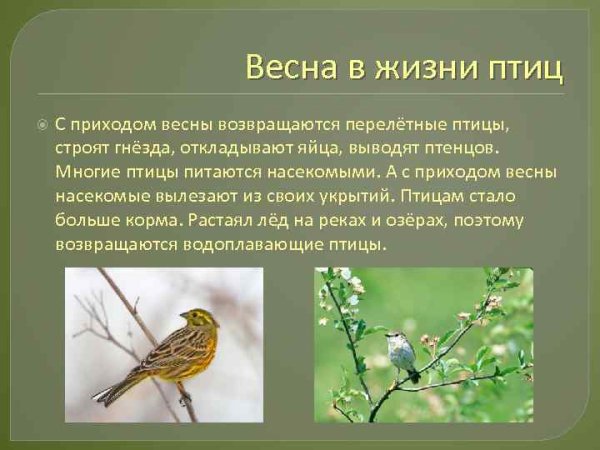 Весна в жизни птиц

С приходом весны возвращаются перелётные птицы, строят гнёзда, откладывают яйца, выводят птенцов. Многие птицы питаются насекомыми. А с приходом весны насекомые вылезают из своих укрытий. Птицам стало больше корма. Растаял лёд на реках и озёрах, поэтому возвращаются водоплавающие птицы.